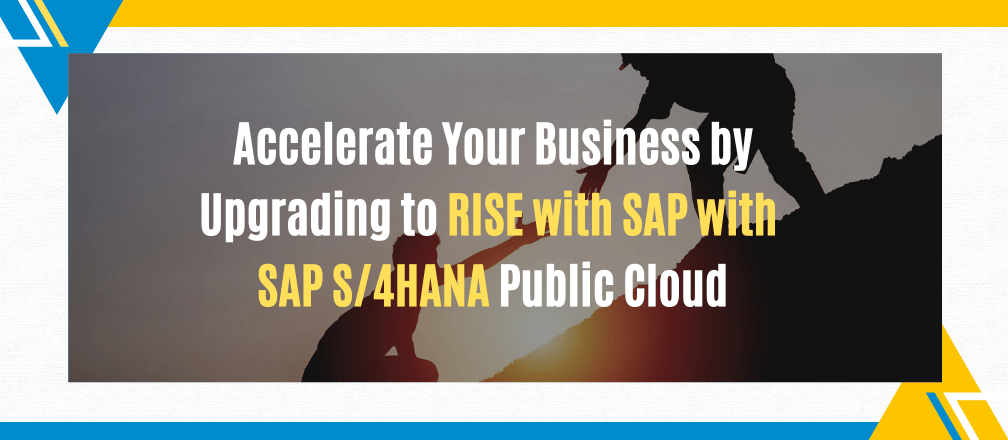 Accelerate Your Business by Upgrading to RISE with SAP with SAP S/4HANA Public Cloud